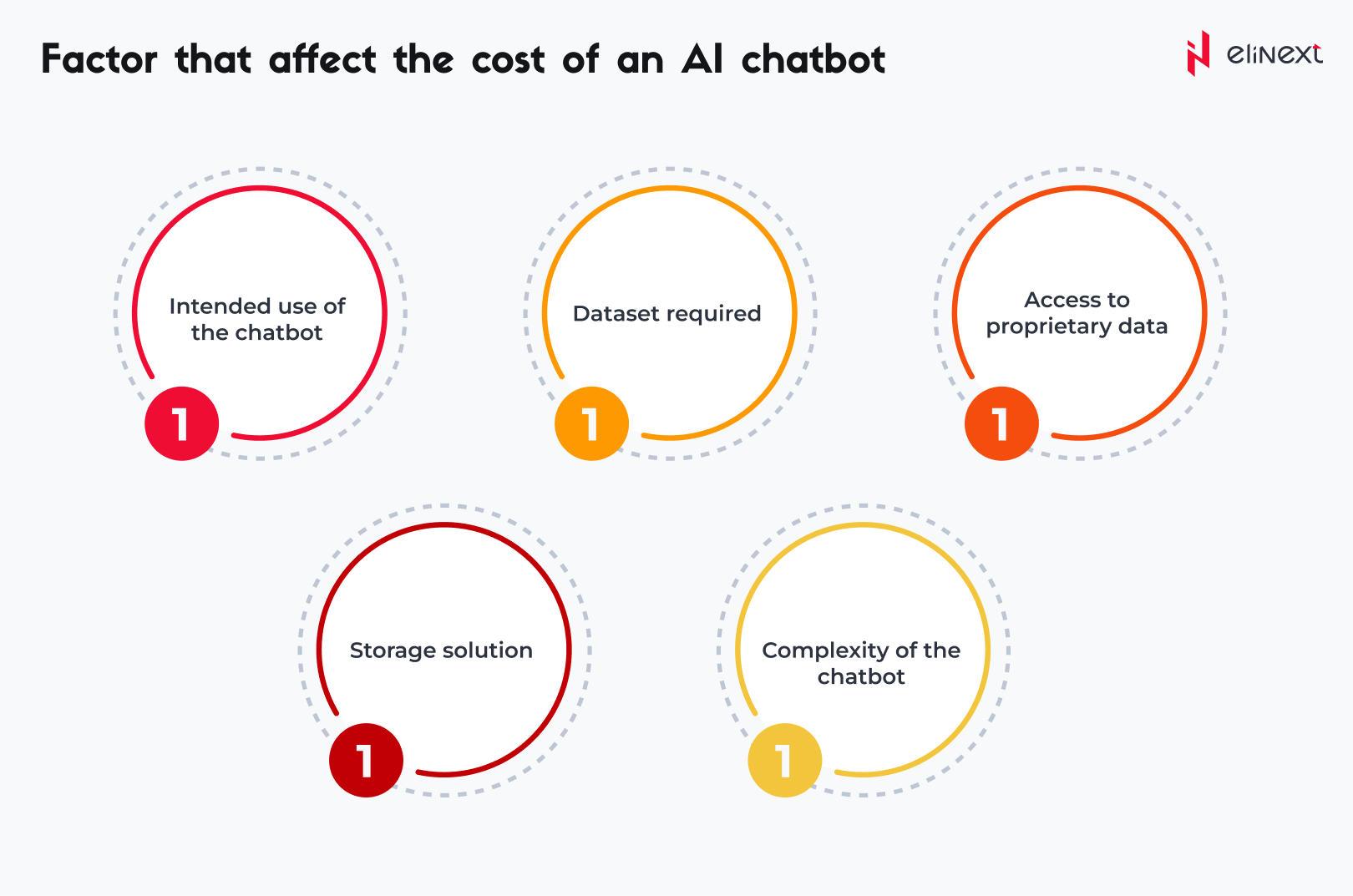 Factor that affect the cost of an AI chatbot

eliNext

Intended use of the chatbot

1

Dataset required

1

Access to proprietary data

1

Storage solution

1

Complexity of the chatbot

1